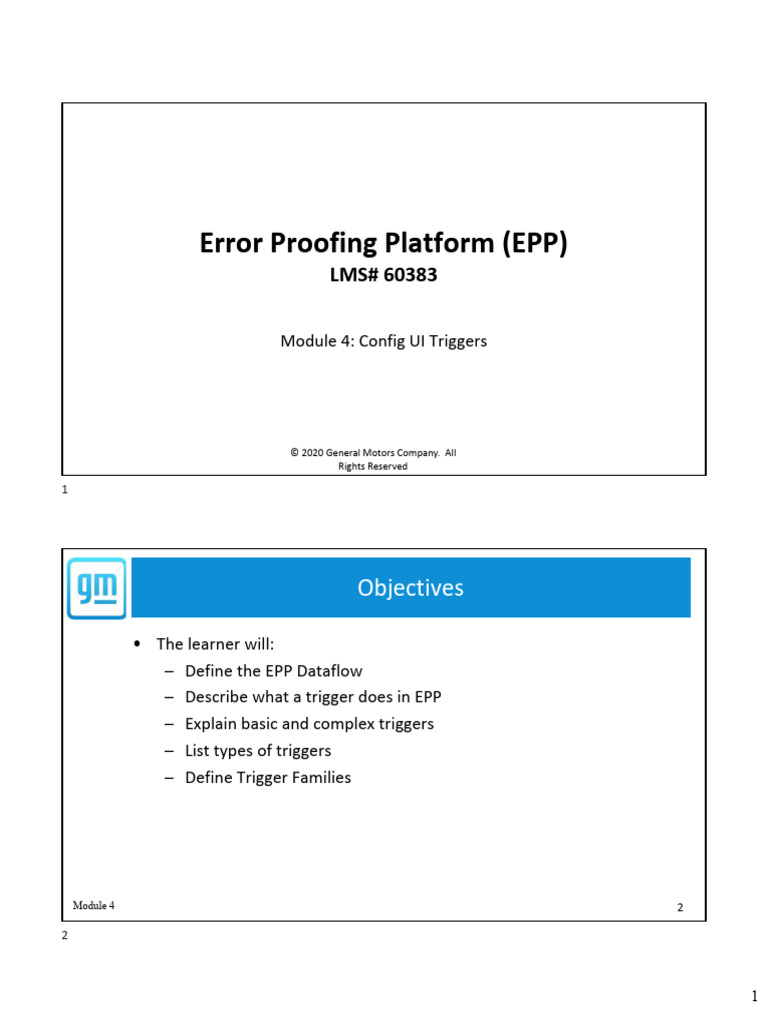 Error Proofing Platform (EPP)
LMS# 60383

Module 4: Config UI Triggers

© 2020 General Motors Company. All Rights Reserved

1

gm

Objectives

• The learner will:
– Define the EPP Dataflow
– Describe what a trigger does in EPP
– Explain basic and complex triggers
– List types of triggers
– Define Trigger Families

Module 4

2

2

1